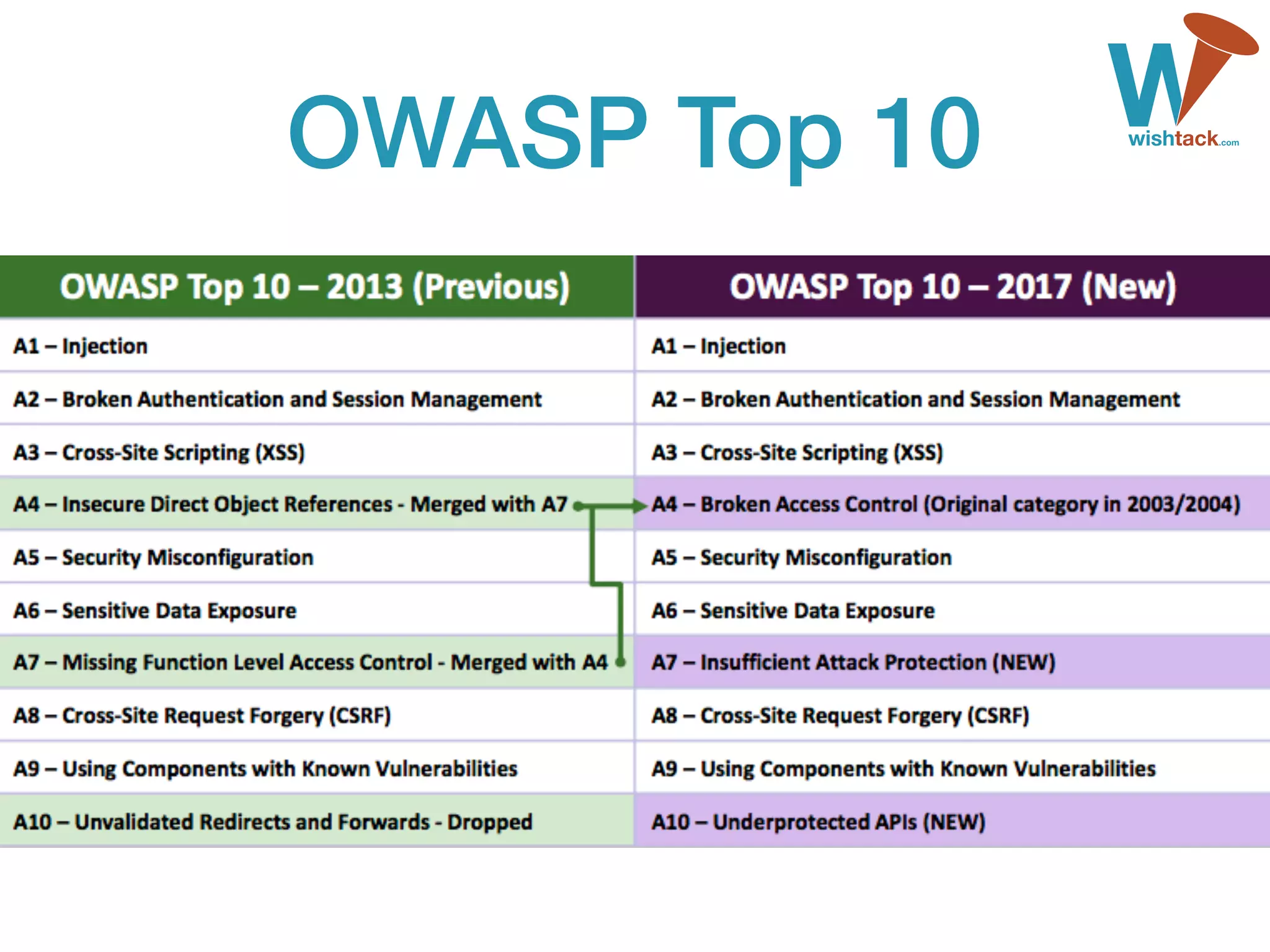 OWASP Top 10

W
wishtack.com

| OWASP Top 10 – 2013 (Previous) | OWASP Top 10 – 2017 (New) |
|---|---|
| A1 – Injection | A1 – Injection |
| A2 – Broken Authentication and Session Management | A2 – Broken Authentication and Session Management |
| A3 – Cross-Site Scripting (XSS) | A3 – Cross-Site Scripting (XSS) |
| A4 – Insecure Direct Object References - Merged with A7 | A4 – Broken Access Control (Original category in 2003/2004) |
| A5 – Security Misconfiguration | A5 – Security Misconfiguration |
| A6 – Sensitive Data Exposure | A6 – Sensitive Data Exposure |
| A7 – Missing Function Level Access Control - Merged with A4 | A7 – Insufficient Attack Protection (NEW) |
| A8 – Cross-Site Request Forgery (CSRF) | A8 – Cross-Site Request Forgery (CSRF) |
| A9 – Using Components with Known Vulnerabilities | A9 – Using Components with Known Vulnerabilities |
| A10 – Unvalidated Redirects and Forwards - Dropped | A10 – Underprotected APIs (NEW) |